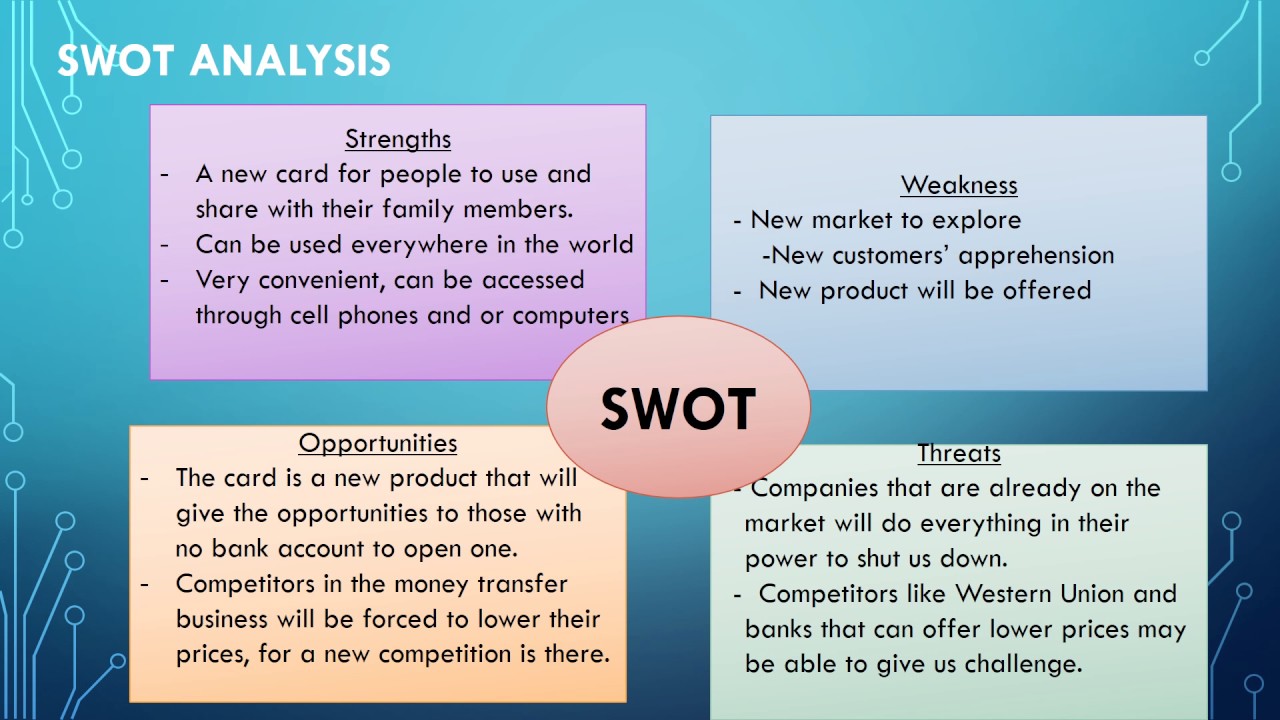 SWOT ANALYSIS

Strengths
- A new card for people to use and share with their family members.
- Can be used everywhere in the world
- Very convenient, can be accessed through cell phones and or computers

Weakness
- New market to explore
-New customers' apprehension
- New product will be offered

SWOT

Opportunities
- The card is a new product that will give the opportunities to those with no bank account to open one.
- Competitors in the money transfer business will be forced to lower their prices, for a new competition is there.

Threats
- Companies that are already on the market will do everything in their power to shut us down.
- Competitors like Western Union and banks that can offer lower prices may be able to give us challenge.